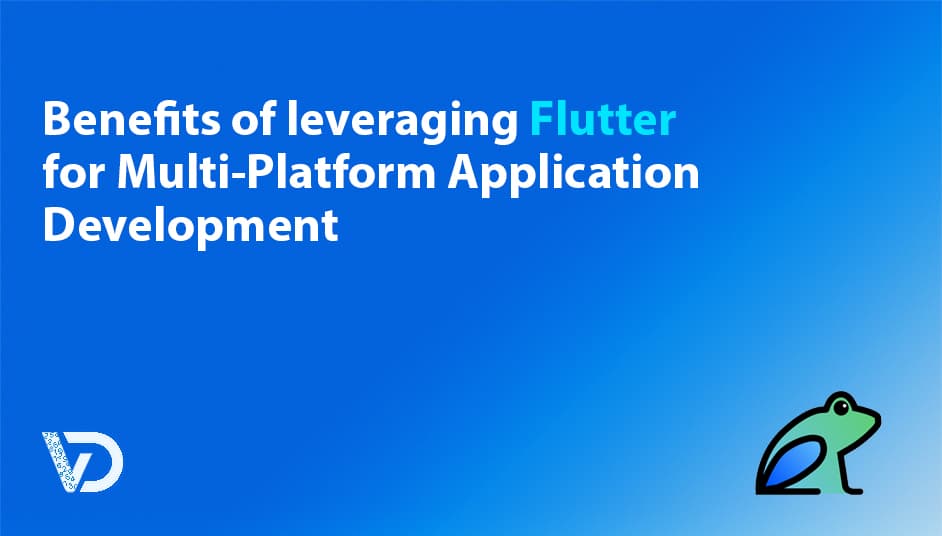 Benefits of leveraging Flutter for Multi-Platform Application Development